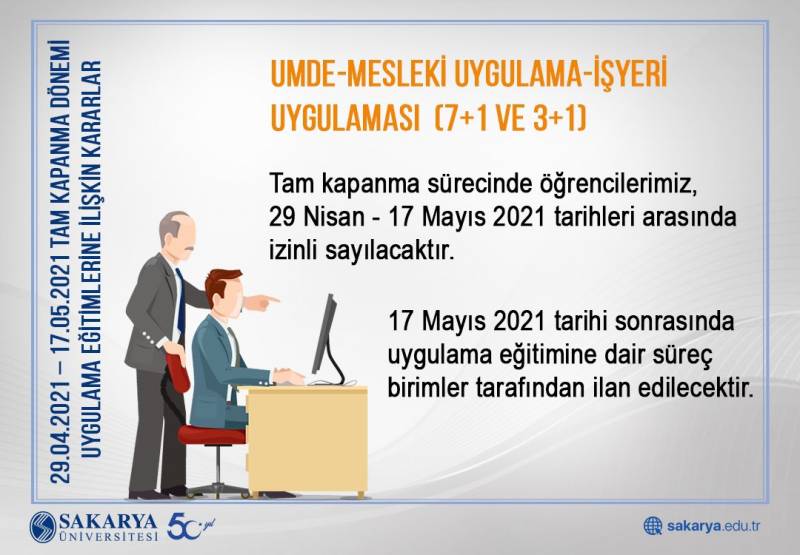 29.04.2021 – 17.05.2021 TAM KAPANMA DÖNEMİ
UYGULAMA EĞİTİMLERİNE İLİŞKİN KARARLAR

UMDE-MESLEKİ UYGULAMA-İŞYERİ UYGULAMASI (7+1 VE 3+1)

Tam kapanma sürecinde öğrencilerimiz, 29 Nisan - 17 Mayıs 2021 tarihleri arasında izinli sayılacaktır.

17 Mayıs 2021 tarihi sonrasında uygulama eğitimine dair süreç birimler tarafından ilan edilecektir.

SAKARYA ÜNİVERSİTESİ 50. yıl

sakarya.edu.tr